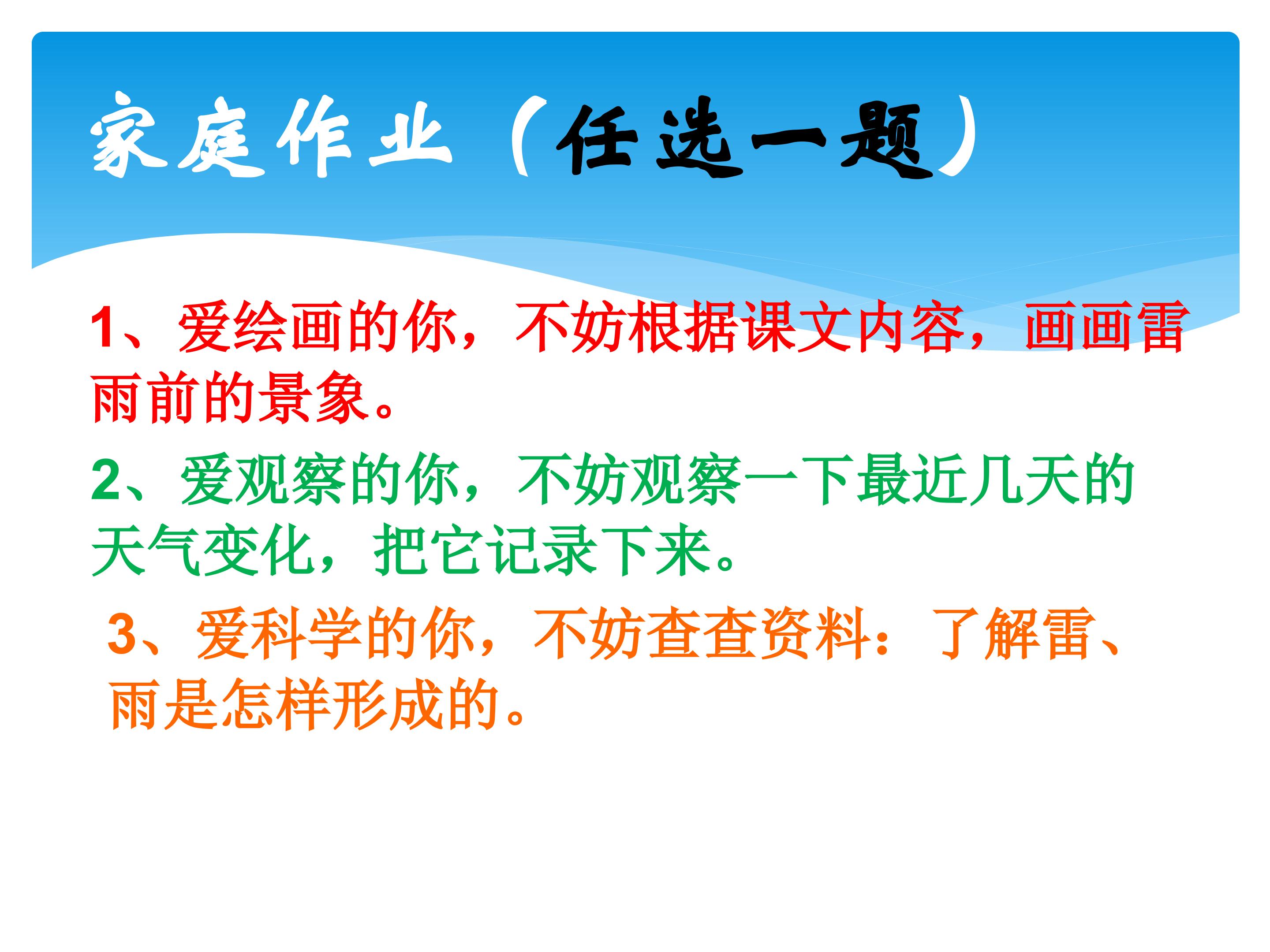 家庭作业（任选一题）

1、爱绘画的你，不妨根据课文内容，画画雷雨前的景象。

2、爱观察的你，不妨观察一下最近几天的天气变化，把它记录下来。

3、爱科学的你，不妨查查资料：了解雷、雨是怎样形成的。